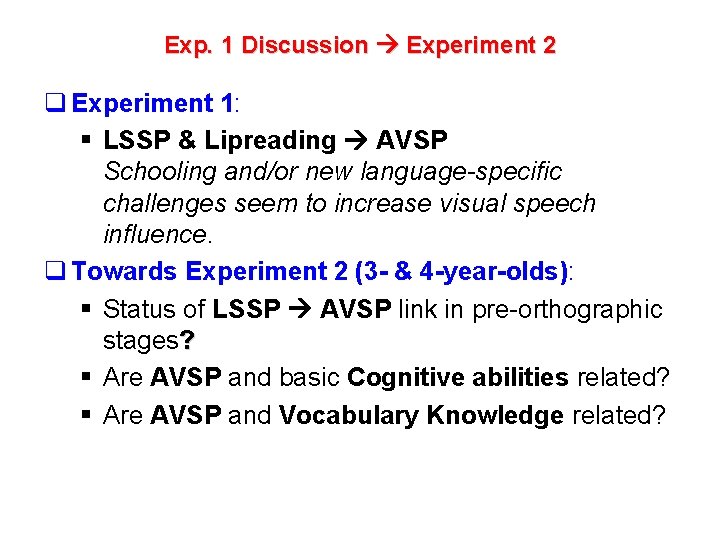 Exp. 1 Discussion → Experiment 2

❑ Experiment 1:

▪ LSSP & Lipreading → AVSP
Schooling and/or new language-specific challenges seem to increase visual speech influence.

❑ Towards Experiment 2 (3- & 4-year-olds):

▪ Status of LSSP → AVSP link in pre-orthographic stages?

▪ Are AVSP and basic Cognitive abilities related?

▪ Are AVSP and Vocabulary Knowledge related?